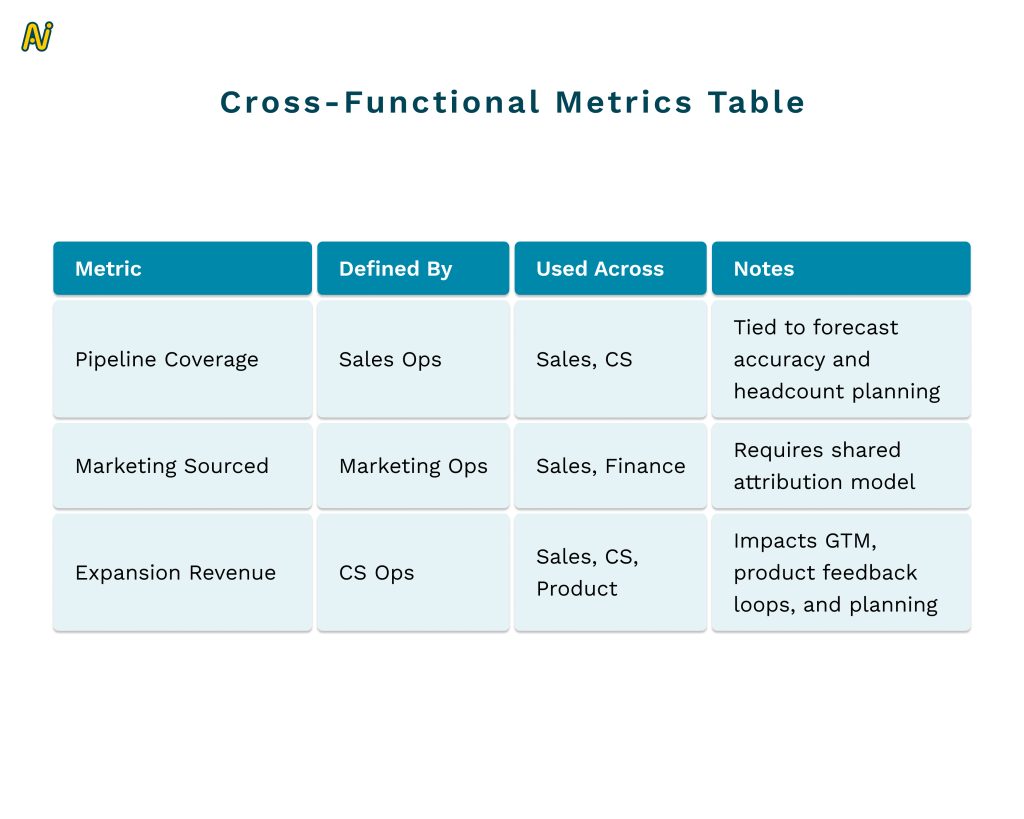 Ai

Cross-Functional Metrics Table

| Metric | Defined By | Used Across | Notes |
|---|---|---|---|
| Pipeline Coverage | Sales Ops | Sales, CS | Tied to forecast accuracy and headcount planning |
| Marketing Sourced | Marketing Ops | Sales, Finance | Requires shared attribution model |
| Expansion Revenue | CS Ops | Sales, CS, Product | Impacts GTM, product feedback loops, and planning |